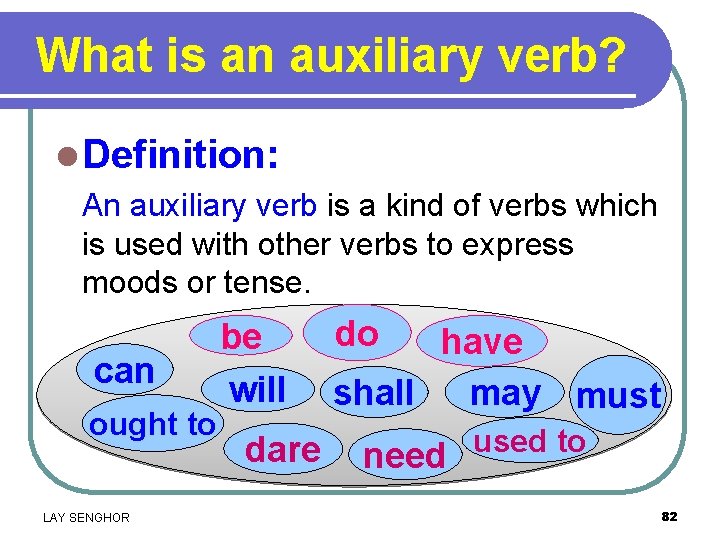 What is an auxiliary verb?

Definition:

An auxiliary verb is a kind of verbs which is used with other verbs to express moods or tense.

be
do
have
can
will
shall
may
must
ought to
dare
need
used to

LAY SENGHOR

82